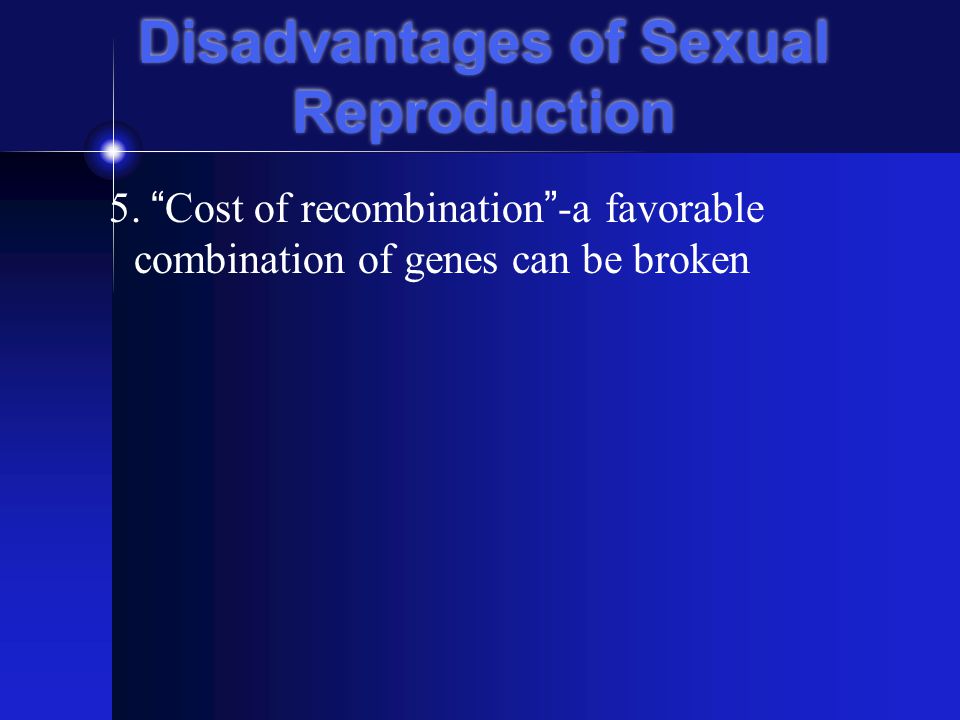 Disadvantages of Sexual Reproduction

5. “Cost of recombination”-a favorable combination of genes can be broken